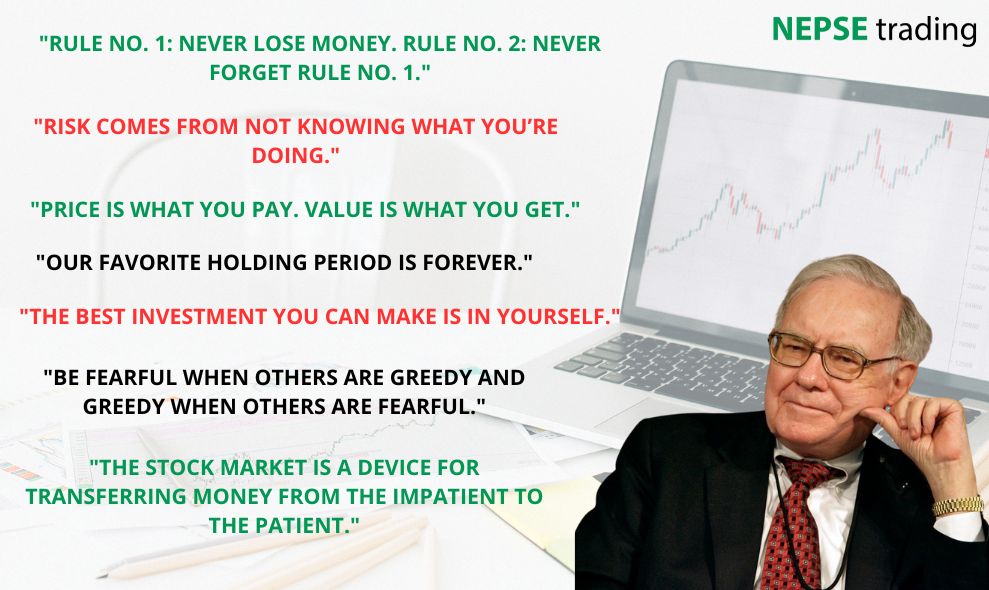 NEPSE trading

"RULE NO. 1: NEVER LOSE MONEY. RULE NO. 2: NEVER FORGET RULE NO. 1."

"RISK COMES FROM NOT KNOWING WHAT YOU'RE DOING."

"PRICE IS WHAT YOU PAY. VALUE IS WHAT YOU GET."

"OUR FAVORITE HOLDING PERIOD IS FOREVER."

"THE BEST INVESTMENT YOU CAN MAKE IS IN YOURSELF."

"BE FEARFUL WHEN OTHERS ARE GREEDY AND GREEDY WHEN OTHERS ARE FEARFUL."

"THE STOCK MARKET IS A DEVICE FOR TRANSFERRING MONEY FROM THE IMPATIENT TO THE PATIENT."